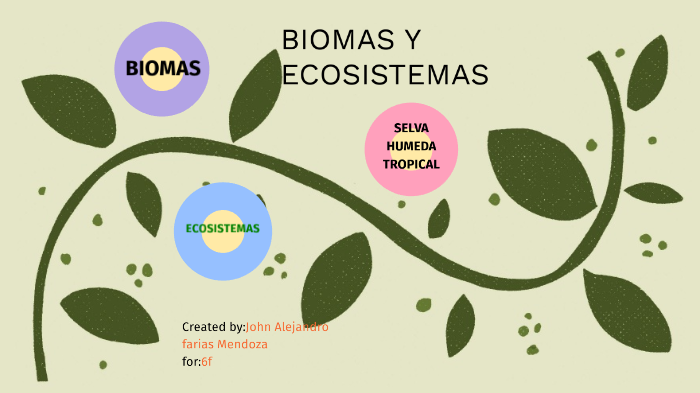 BIOMAS

BIOMAS Y ECOSISTEMAS

SELVA HUMEDA TROPICAL

ECOSISTEMAS

Created by:John Alejandro farias Mendoza
for:6f